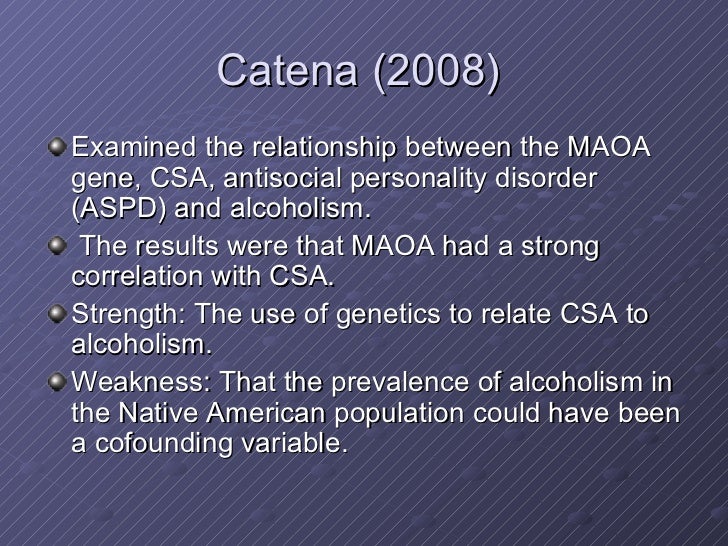 Catena (2008)

Examined the relationship between the MAOA gene, CSA, antisocial personality disorder (ASPD) and alcoholism.

The results were that MAOA had a strong correlation with CSA.

Strength: The use of genetics to relate CSA to alcoholism.

Weakness: That the prevalence of alcoholism in the Native American population could have been a cofounding variable.